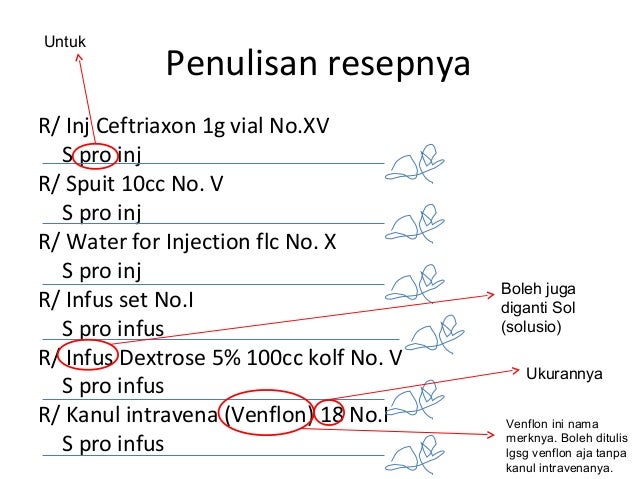 Untuk

Penulisan resepnya

R/ Inj Ceftriaxon 1g vial No.XV
S pro inj
R/ Spuit 10cc No. V
S pro inj
R/ Water for Injection flc No. X
S pro inj
R/ Infus set No.I
S pro infus
R/ Infus Dextrose 5% 100cc kolf No. V
S pro infus
R/ Kanul intravena (Venflon) 18 No.I
S pro infus

Boleh juga diganti Sol (solusio)

Ukurannya

Venflon ini nama merknya. Boleh ditulis lgsg venflon aja tanpa kanul intravenanya.